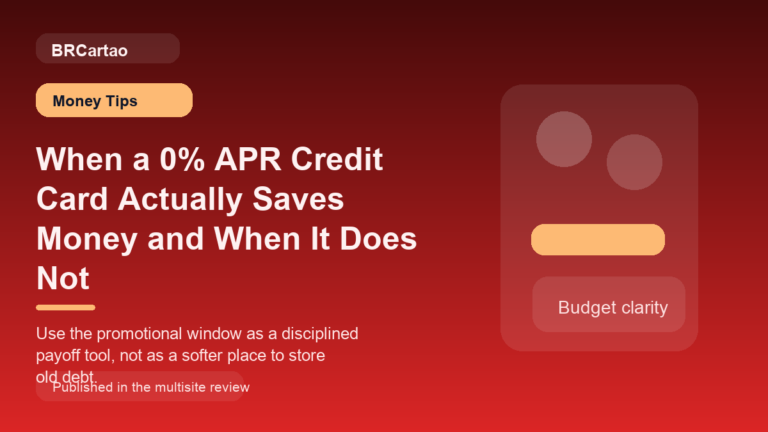 BRCartao

Money Tips

When a 0% APR Credit Card Actually Saves Money and When It Does Not

Use the promotional window as a disciplined payoff tool, not as a softer place to store old debt.

Published in the multisite review

Budget clarity